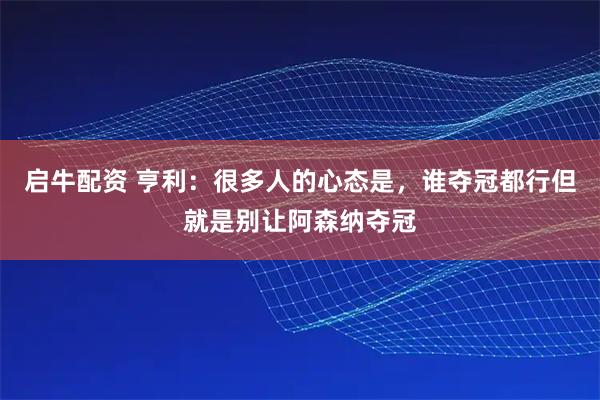 启牛配资 亨利：很多人的心态是，谁夺冠都行但就是别让阿森纳夺冠